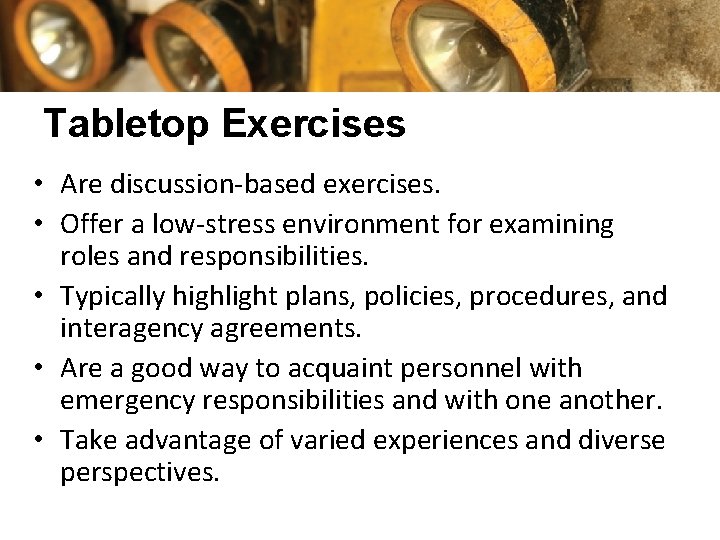 Tabletop Exercises

• Are discussion-based exercises.
• Offer a low-stress environment for examining roles and responsibilities.
• Typically highlight plans, policies, procedures, and interagency agreements.
• Are a good way to acquaint personnel with emergency responsibilities and with one another.
• Take advantage of varied experiences and diverse perspectives.